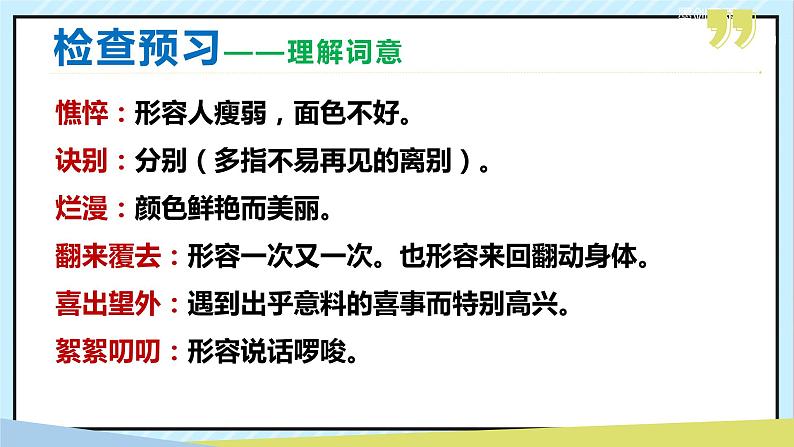 检查预习——理解词意

憔悴：形容人瘦弱，面色不好。

诀别：分别（多指不易再见的离别）。

烂漫：颜色鲜艳而美丽。

翻来覆去：形容一次又一次。也形容来回翻动身体。

喜出望外：遇到出乎意料的喜事而特别高兴。

絮絮叨叨：形容说话啰唆。